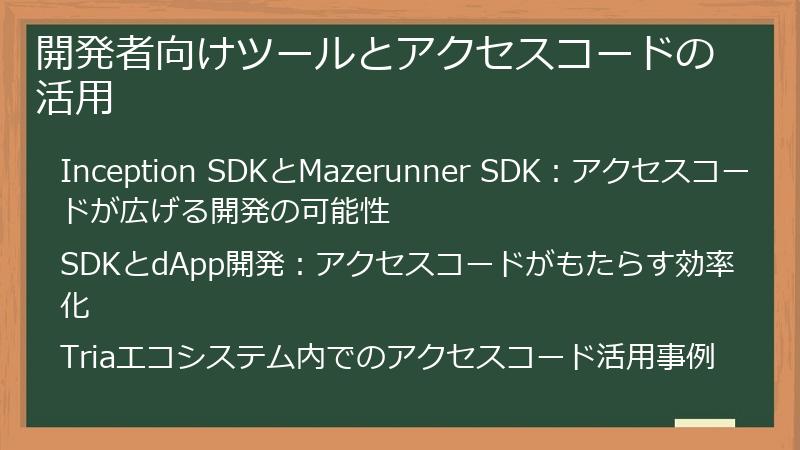 開発者向けツールとアクセスコードの活用

Inception SDKとMazerunner SDK：アクセスコードが広げる開発の可能性

SDKとdApp開発：アクセスコードがもたらす効率化

Triaエコシステム内でのアクセスコード活用事例